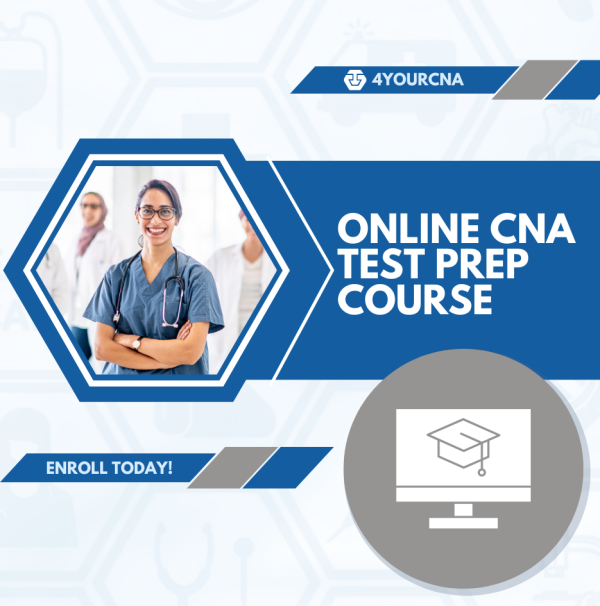 4YOURCNA

ONLINE CNA TEST PREP COURSE

ENROLL TODAY!